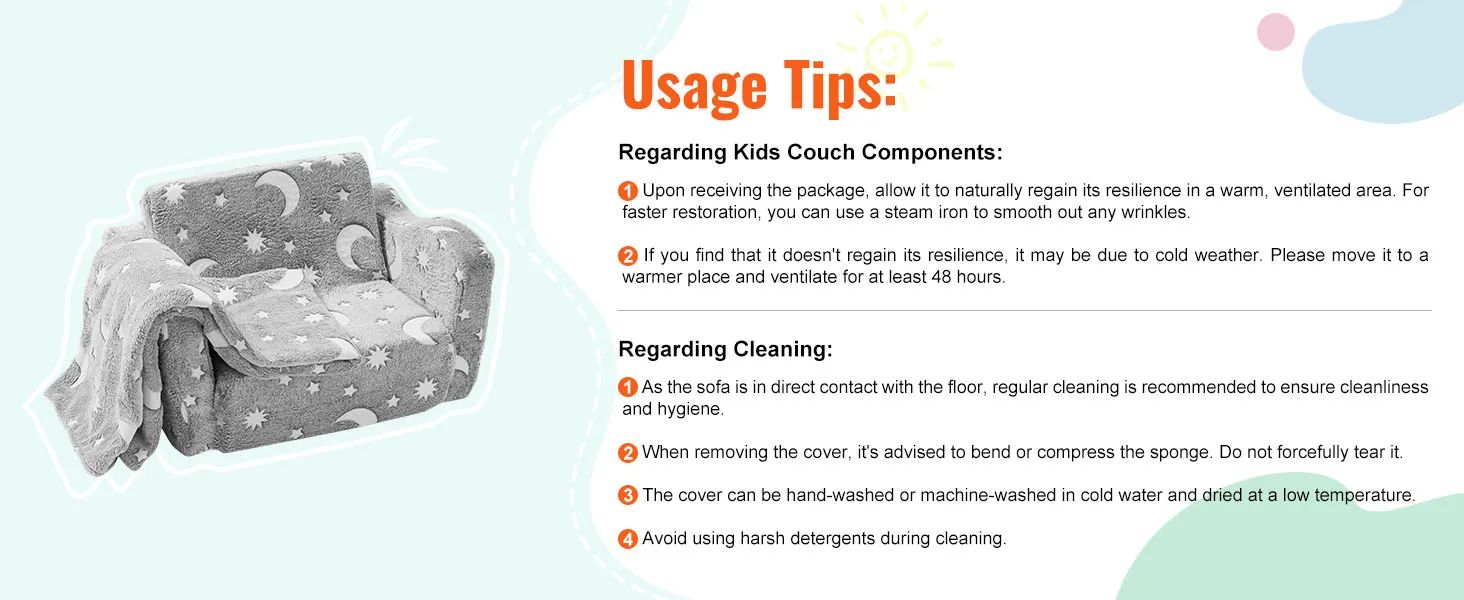 Usage Tips:

Regarding Kids Couch Components:

1 Upon receiving the package, allow it to naturally regain its resilience in a warm, ventilated area. For faster restoration, you can use a steam iron to smooth out any wrinkles.

2 If you find that it doesn't regain its resilience, it may be due to cold weather. Please move it to a warmer place and ventilate for at least 48 hours.

Regarding Cleaning:

1 As the sofa is in direct contact with the floor, regular cleaning is recommended to ensure cleanliness and hygiene.

2 When removing the cover, it's advised to bend or compress the sponge. Do not forcefully tear it.

3 The cover can be hand-washed or machine-washed in cold water and dried at a low temperature.

4 Avoid using harsh detergents during cleaning.